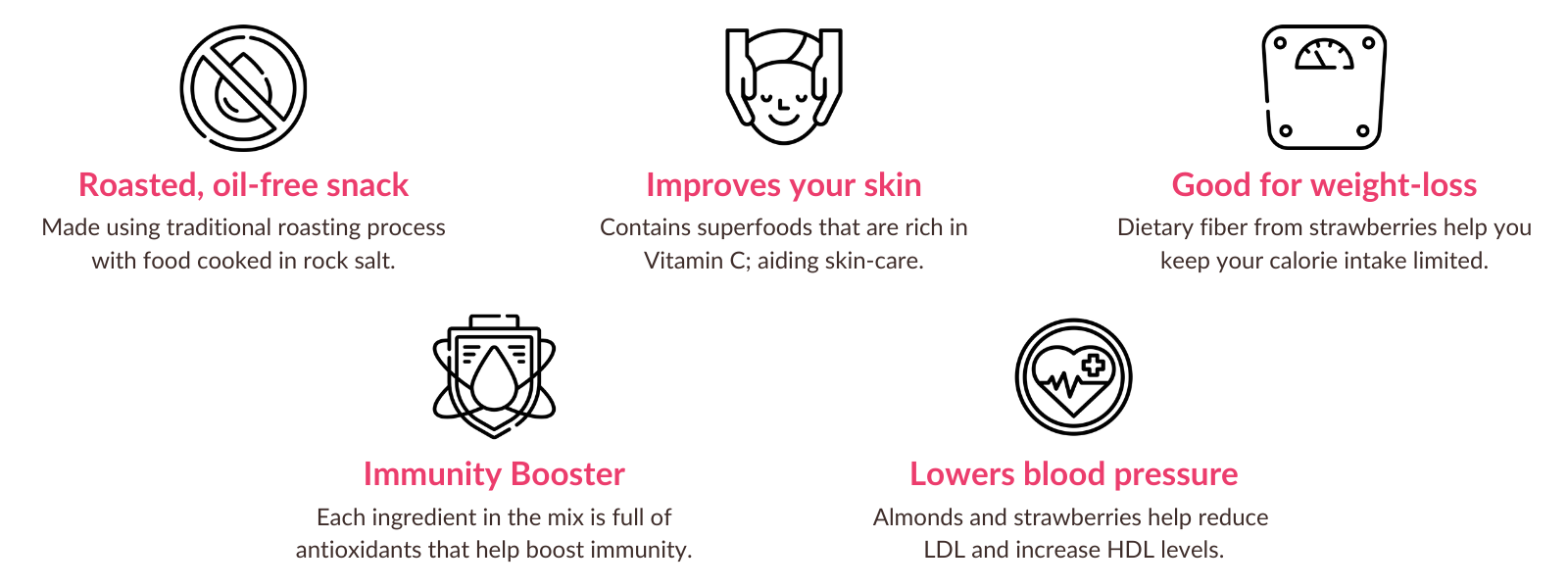 Roasted, oil-free snack
Made using traditional roasting process with food cooked in rock salt.

Improves your skin
Contains superfoods that are rich in Vitamin C; aiding skin-care.

Good for weight-loss
Dietary fiber from strawberries help you keep your calorie intake limited.

Immunity Booster
Each ingredient in the mix is full of antioxidants that help boost immunity.

Lowers blood pressure
Almonds and strawberries help reduce LDL and increase HDL levels.